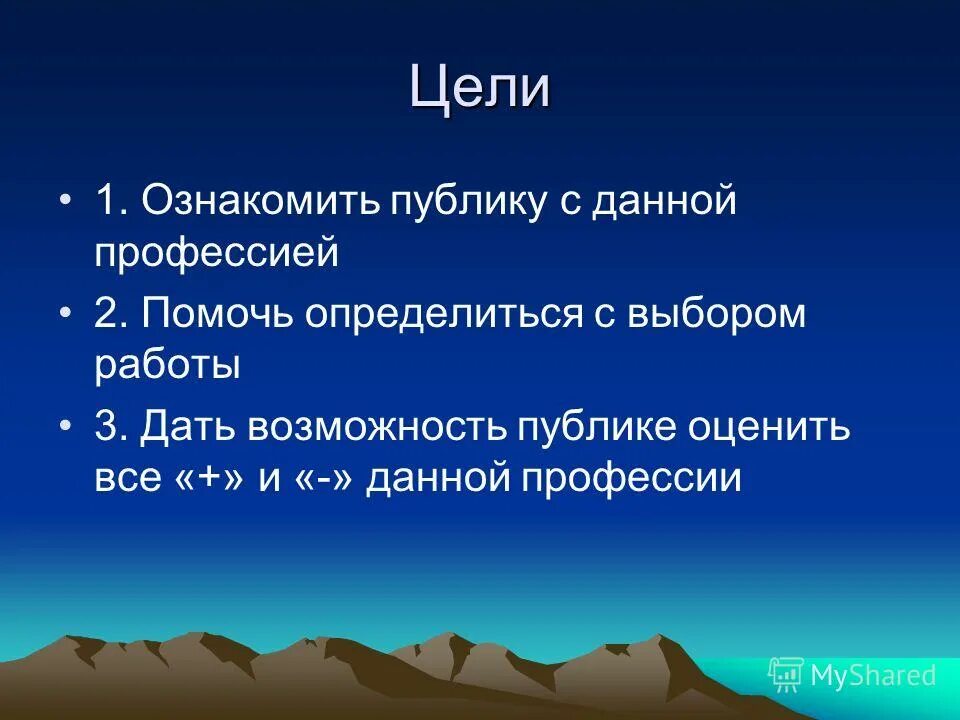 Цели

• 1. Ознакомить публику с данной профессией
• 2. Помочь определиться с выбором работы
• 3. Дать возможность публике оценить все «+» и «-» данной профессии

MyShared